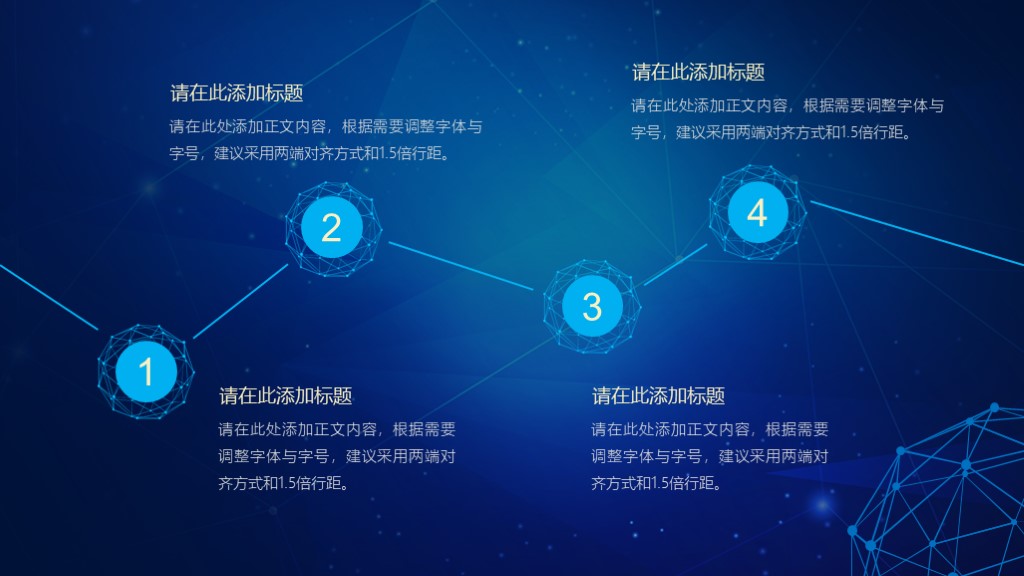 请在此添加标题

请在此处添加正文内容，根据需要调整字体与字号，建议采用两端对齐方式和1.5倍行距。

请在此添加标题

请在此处添加正文内容，根据需要调整字体与字号，建议采用两端对齐方式和1.5倍行距。

2

4

3

1

请在此添加标题

请在此处添加正文内容，根据需要调整字体与字号，建议采用两端对齐方式和1.5倍行距。

请在此添加标题

请在此处添加正文内容，根据需要调整字体与字号，建议采用两端对齐方式和1.5倍行距。